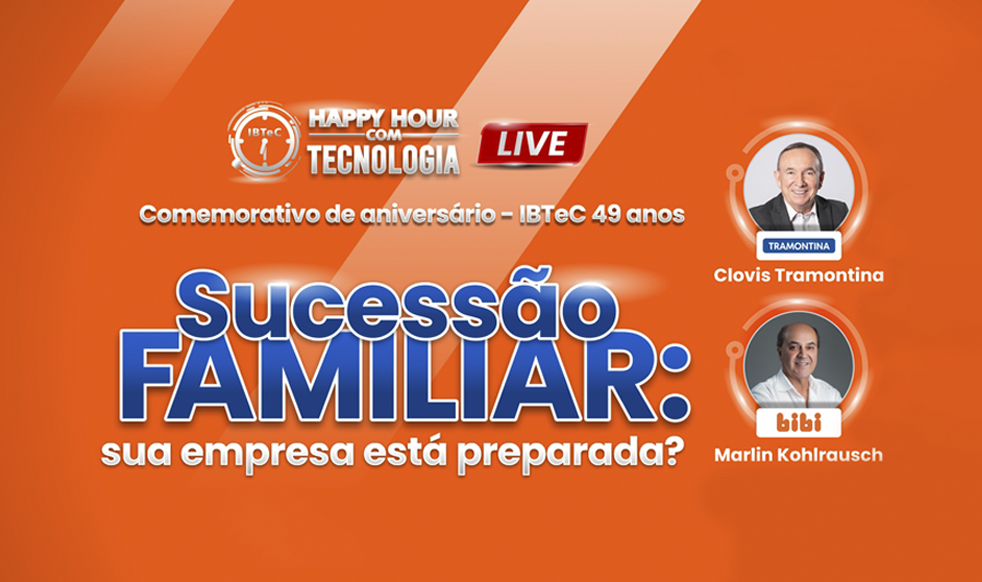 IBTeC
HAPPY HOUR COM TECNOLOGIA
LIVE

Comemorativo de aniversário - IBTeC 49 anos

Sucessão FAMILIAR: sua empresa está preparada?

TRAMONTINA
Clovis Tramontina

bibi
Marlin Kohlrausch